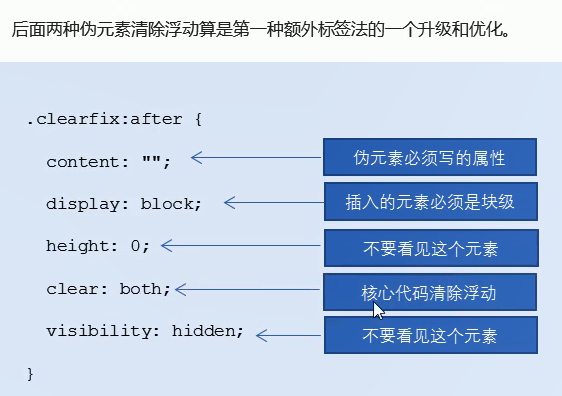 后面两种伪元素清除浮动算是第一种额外标签法的一个升级和优化。

.clearfix:after {
content: "";
display: block;
height: 0;
clear: both;
visibility: hidden;
}

伪元素必须写的属性

插入的元素必须是块级

不要看见这个元素

核心代码清除浮动

不要看见这个元素